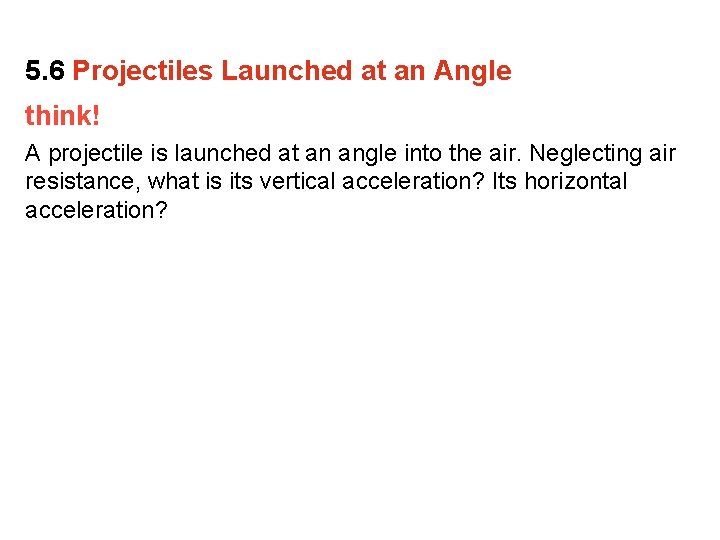 5.6 Projectiles Launched at an Angle

think!

A projectile is launched at an angle into the air. Neglecting air resistance, what is its vertical acceleration? Its horizontal acceleration?